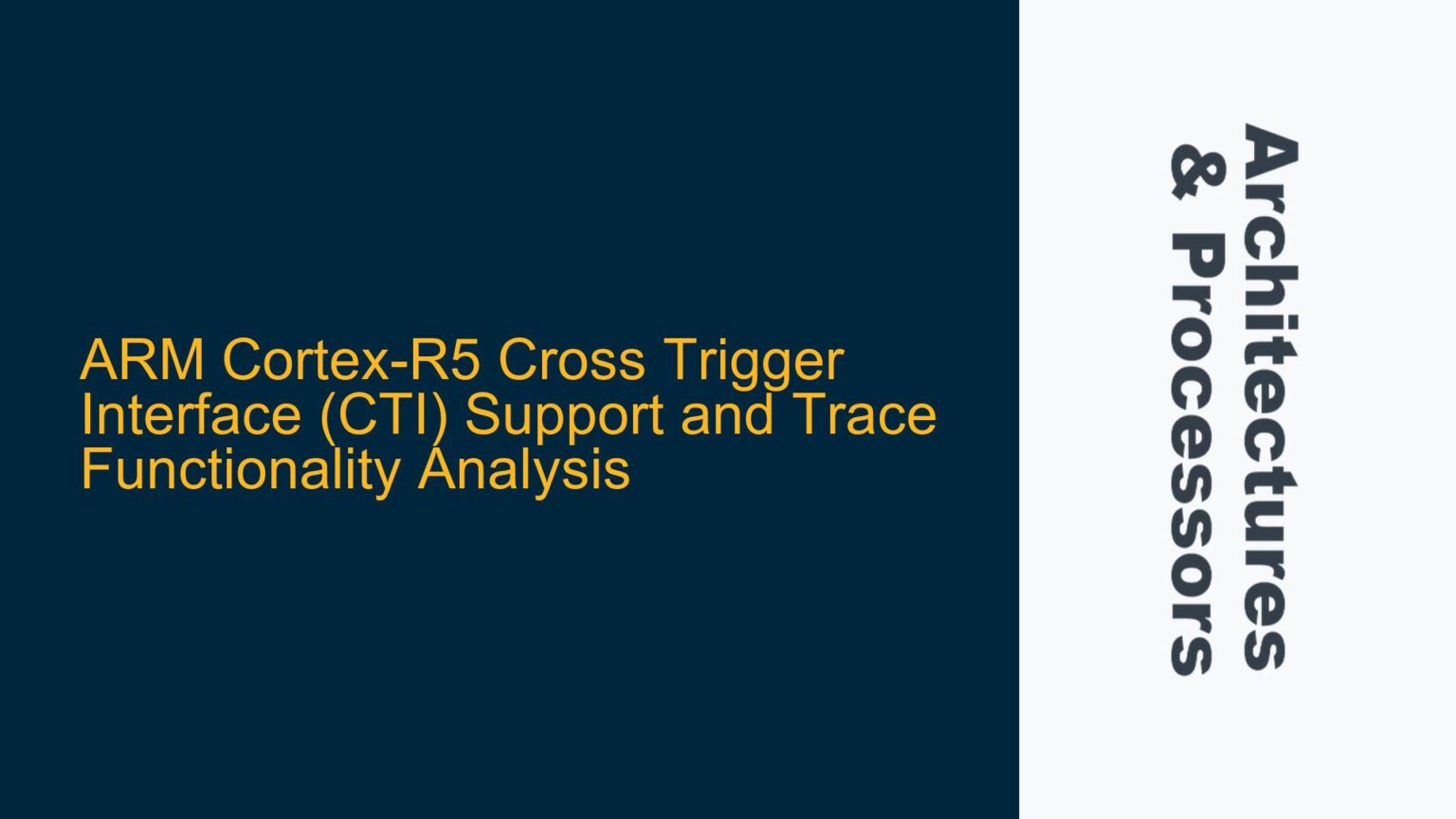 ARM Cortex-R5 Cross Trigger Interface (CTI) Support and Trace Functionality Analysis

Architectures & Processors